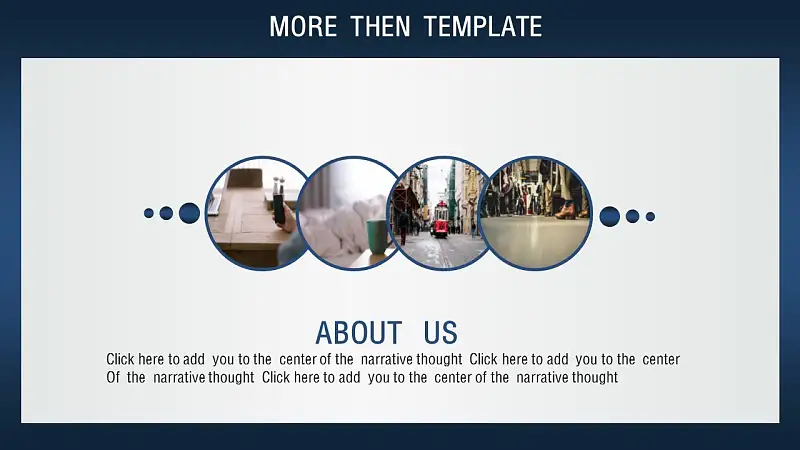 MORE THEN TEMPLATE

ABOUT US

Click here to add you to the center of the narrative thought Click here to add you to the center Of the narrative thought Click here to add you to the center of the narrative thought